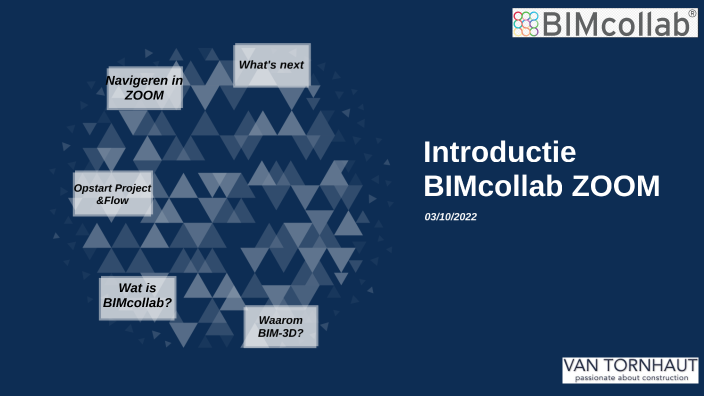 BIMcollab®

What's next

Navigeren in ZOOM

Opstart Project &Flow

Wat is BIMcollab?

Waarom BIM-3D?

Introductie BIMcollab ZOOM

03/10/2022

VAN TORNHAUT
passionate about construction